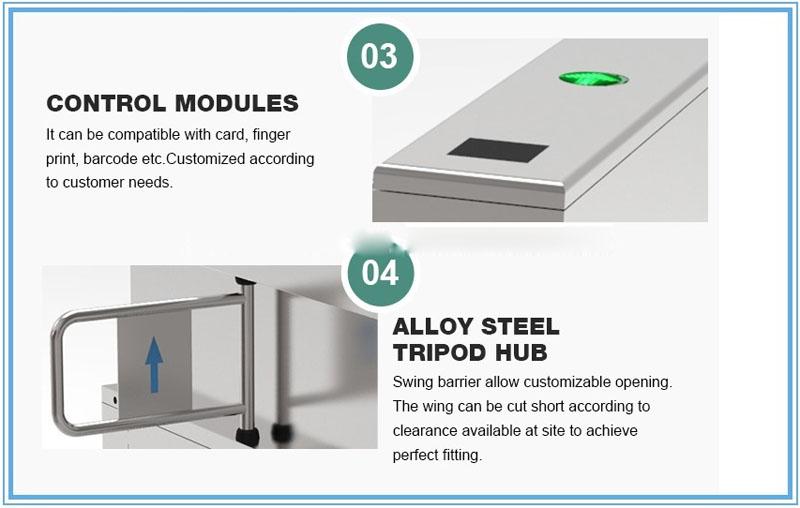 03

CONTROL MODULES

It can be compatible with card, finger print, barcode etc.Customized according to customer needs.

04

ALLOY STEEL TRIPOD HUB

Swing barrier allow customizable opening. The wing can be cut short according to clearance available at site to achieve perfect fitting.